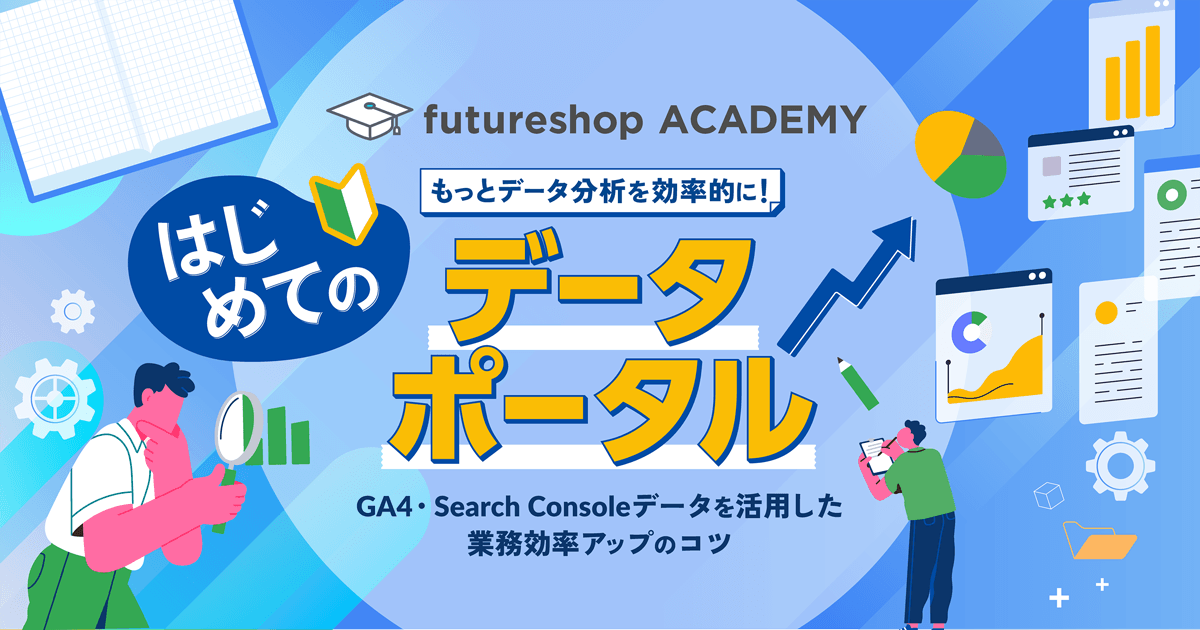 futureshop ACADEMY

もっとデータ分析を効率的に!

はじめての

データポータル

GA4・Search Consoleデータを活用した業務効率アップのコツ